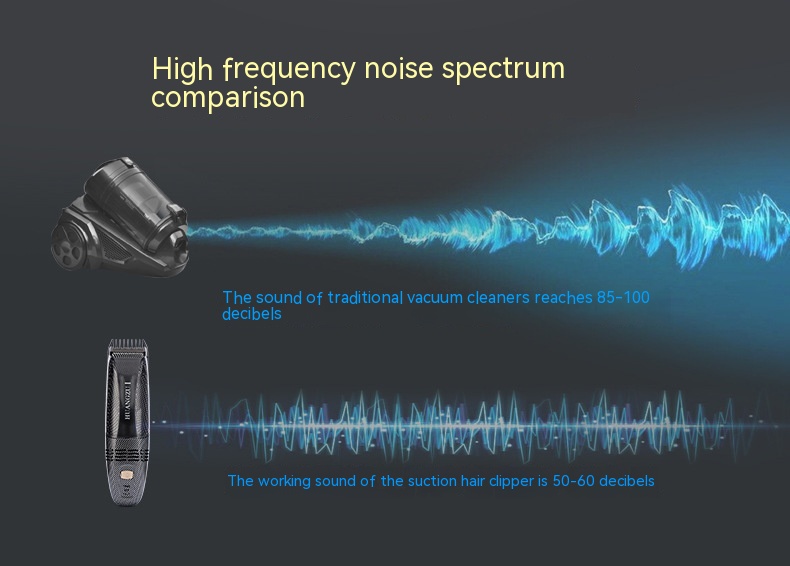 High frequency noise spectrum comparison

The sound of traditional vacuum cleaners reaches 85-100 decibels

HUANGZUI

The working sound of the suction hair clipper is 50-60 decibels